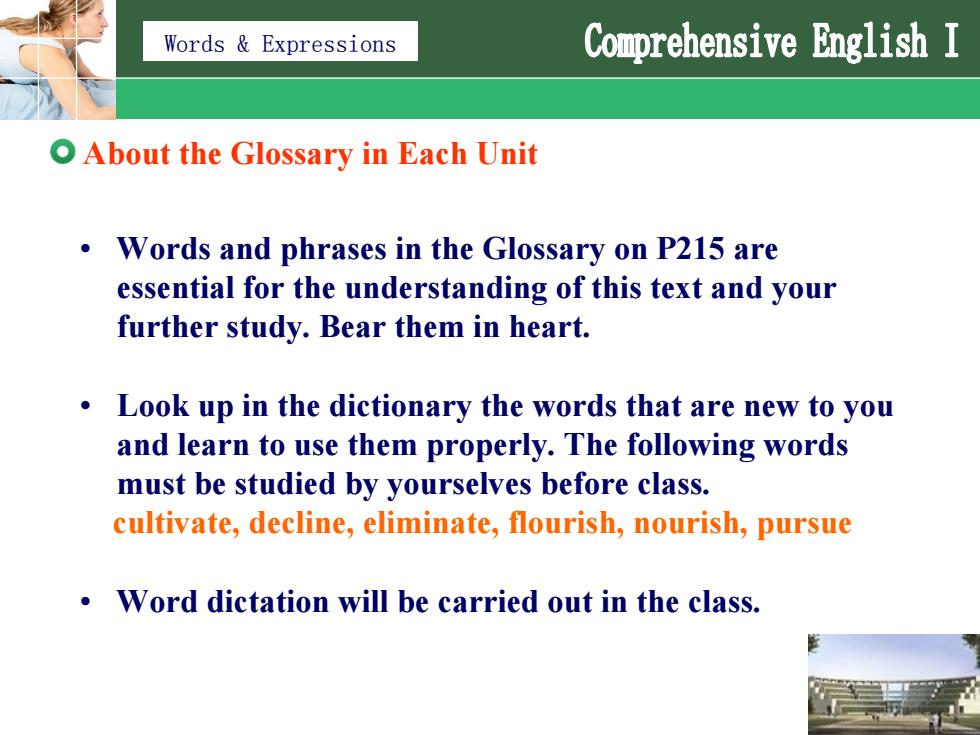 Words & Expressions

Comprehensive English I

About the Glossary in Each Unit

• Words and phrases in the Glossary on P215 are essential for the understanding of this text and your further study. Bear them in heart.

• Look up in the dictionary the words that are new to you and learn to use them properly. The following words must be studied by yourselves before class.
cultivate, decline, eliminate, flourish, nourish, pursue

• Word dictation will be carried out in the class.